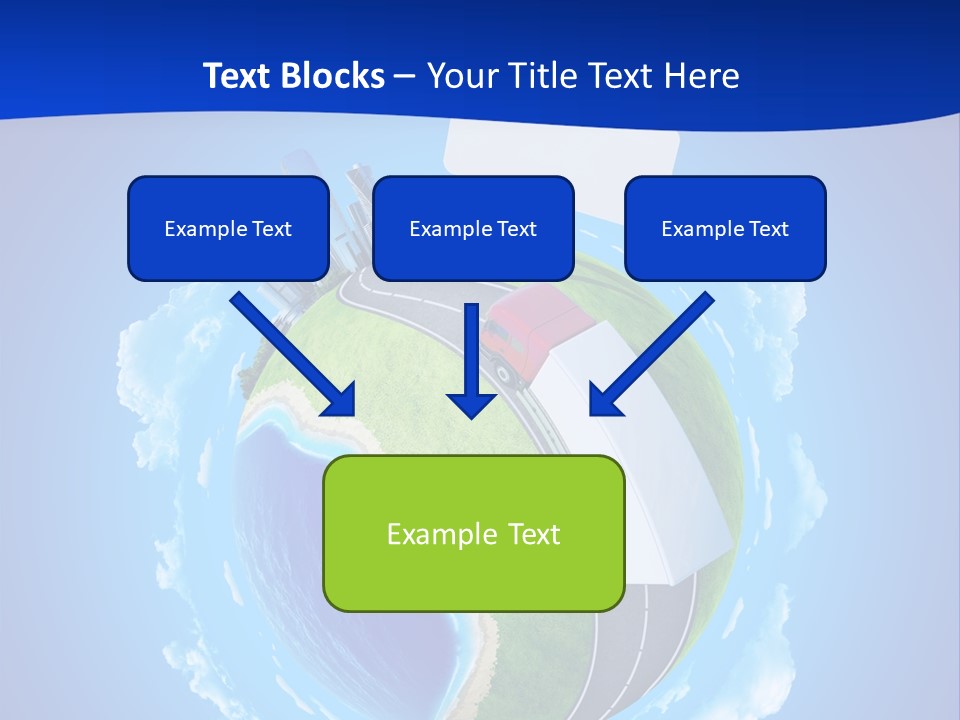 Text Blocks – Your Title Text Here

Example Text

Example Text

Example Text

Example Text